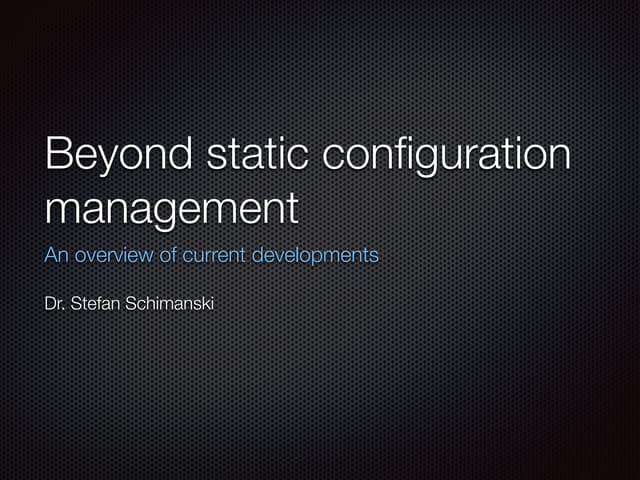 Beyond static configuration management

An overview of current developments

Dr. Stefan Schimanski